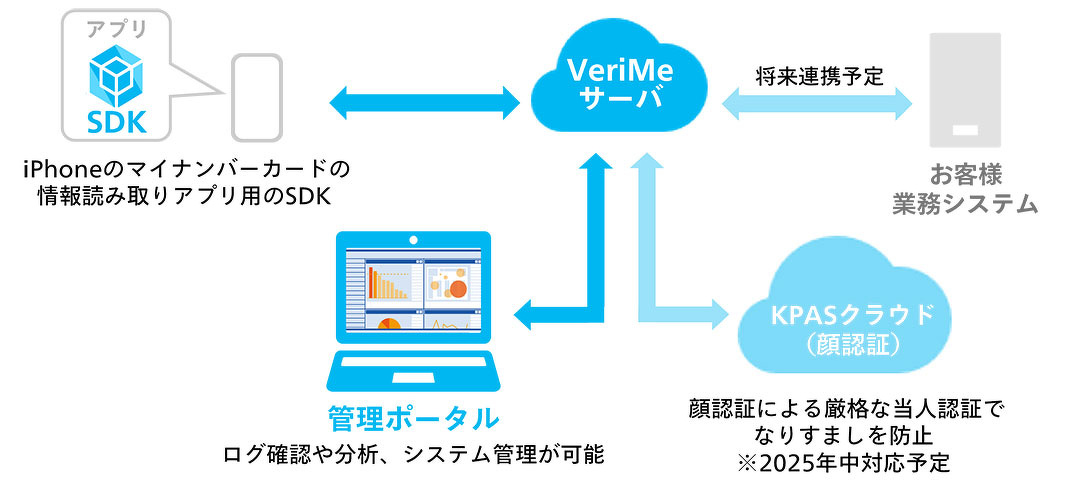 アプリ
SDK

iPhoneのマイナンバーカードの情報読み取りアプリ用のSDK

VeriMe
サーバ

将来連携予定

お客様
業務システム

管理ポータル
ログ確認や分析、システム管理が可能

KPASクラウド
（顔認証）

顔認証による厳格な当人認証でなりすましを防止
※2025年中対応予定